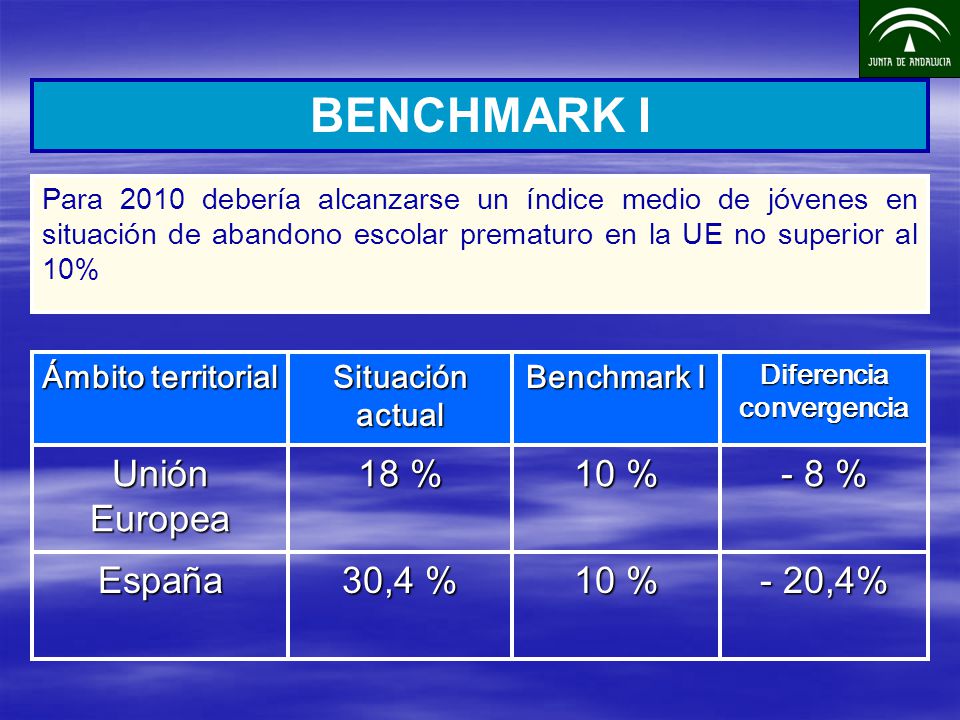 JUNTA DE ANDALUCIA

BENCHMARK I

Para 2010 debería alcanzarse un índice medio de jóvenes en situación de abandono escolar prematuro en la UE no superior al 10%

| Ámbito territorial | Situación actual | Benchmark I | Diferencia convergencia |
|---|---|---|---|
| Unión Europea | 18 % | 10 % | - 8 % |
| España | 30,4 % | 10 % | - 20,4% |